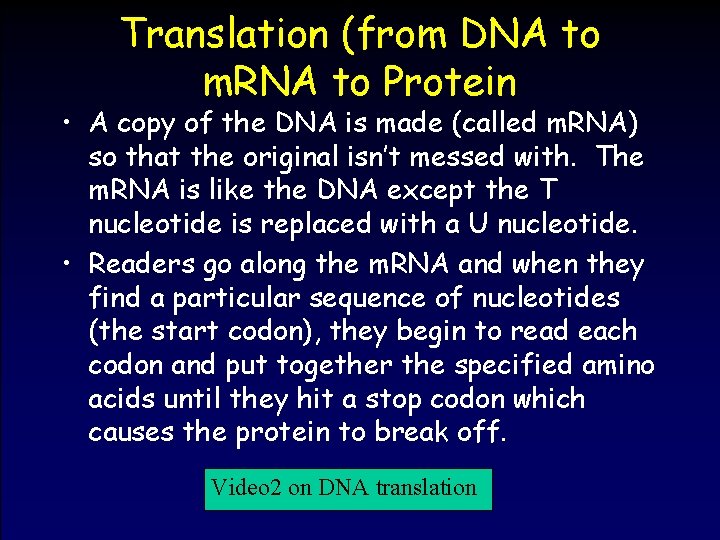 Translation (from DNA to mRNA to Protein

• A copy of the DNA is made (called mRNA) so that the original isn't messed with. The mRNA is like the DNA except the T nucleotide is replaced with a U nucleotide.

• Readers go along the mRNA and when they find a particular sequence of nucleotides (the start codon), they begin to read each codon and put together the specified amino acids until they hit a stop codon which causes the protein to break off.

Video2 on DNA translation